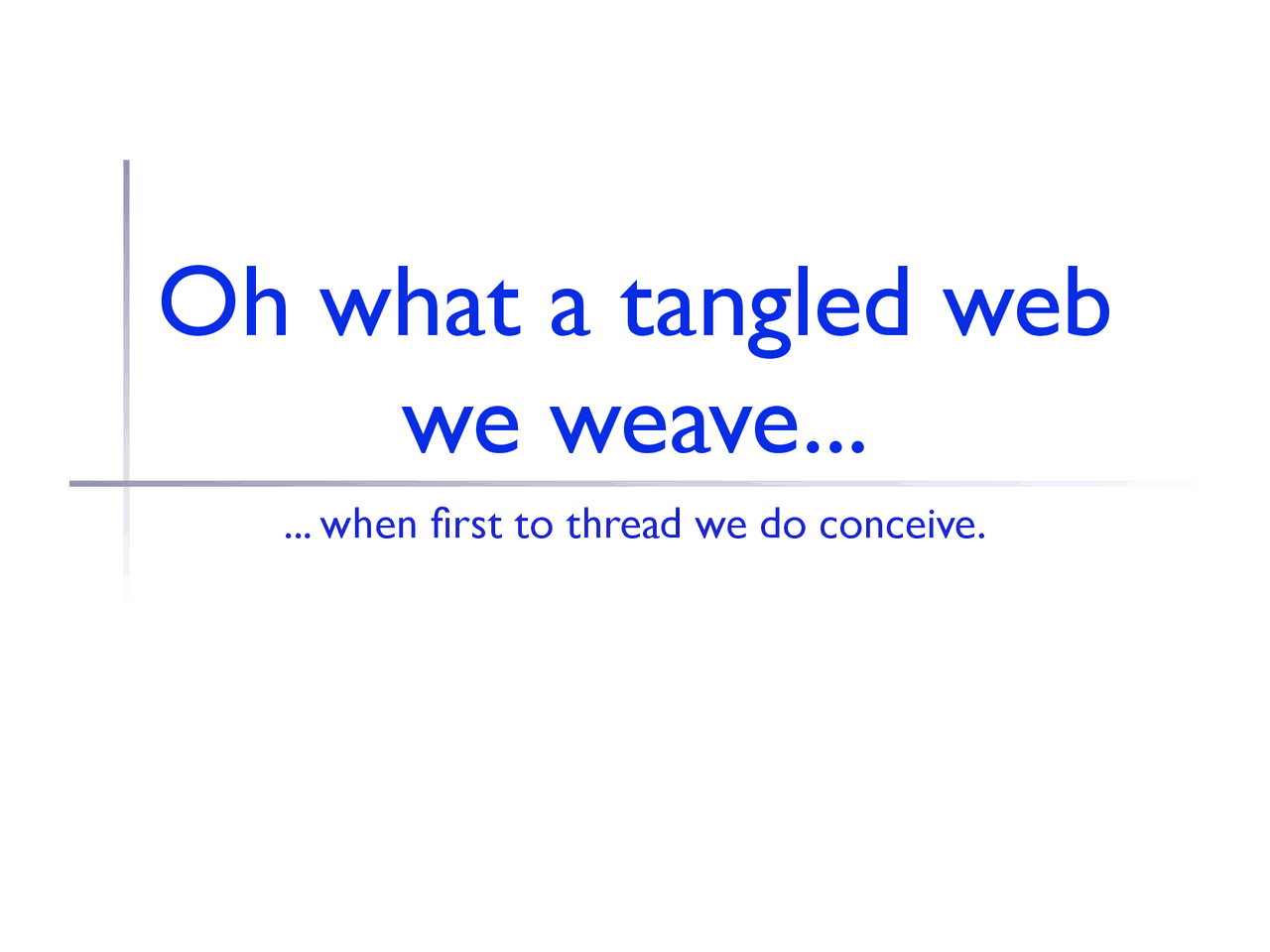 Oh what a tangled web we weave...

... when first to thread we do conceive.